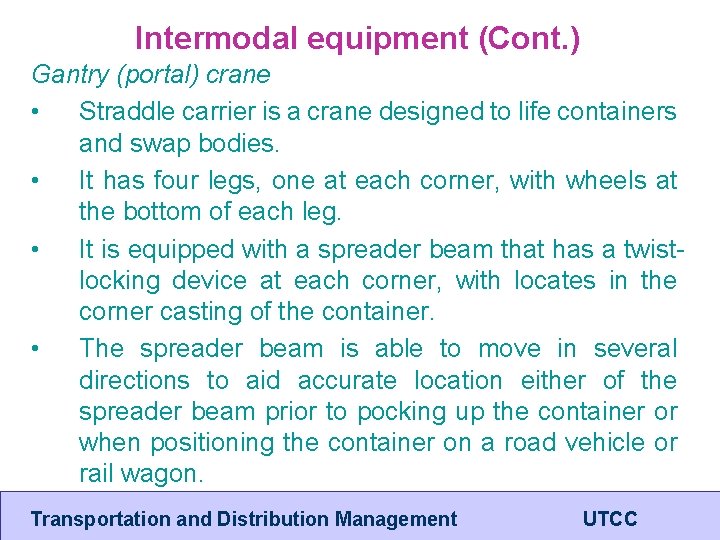 Intermodal equipment (Cont.)

Gantry (portal) crane

• Straddle carrier is a crane designed to life containers and swap bodies.

• It has four legs, one at each corner, with wheels at the bottom of each leg.

• It is equipped with a spreader beam that has a twist-locking device at each corner, with locates in the corner casting of the container.

• The spreader beam is able to move in several directions to aid accurate location either of the spreader beam prior to pocking up the container or when positioning the container on a road vehicle or rail wagon.

Transportation and Distribution Management UTCC